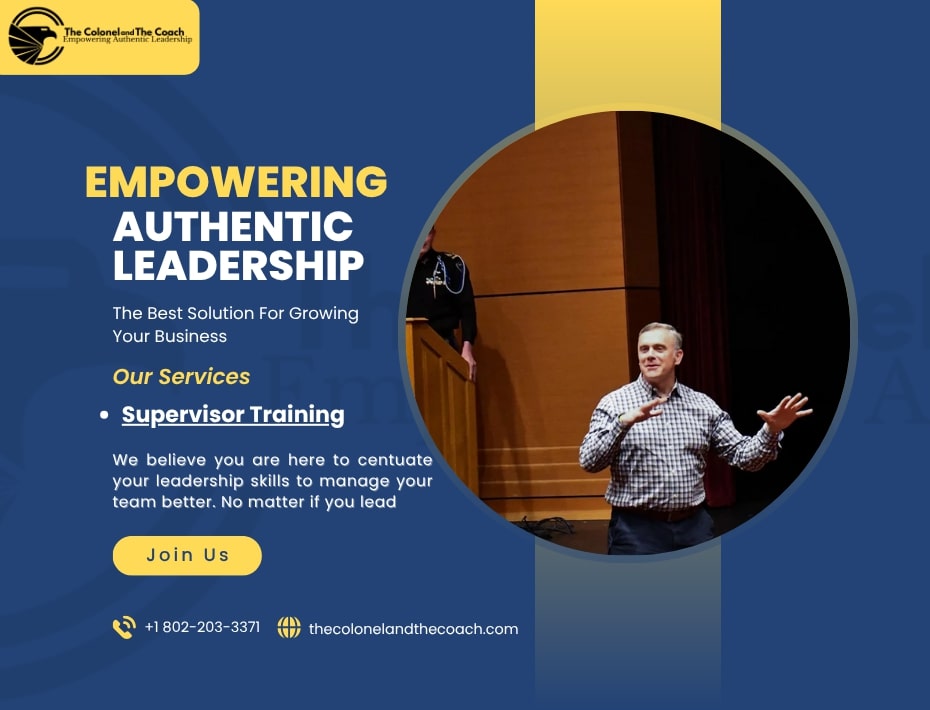 The Colonel and The Coach
Empowering Authentic Leadership

EMPOWERING
AUTHENTIC
LEADERSHIP

The Best Solution For Growing Your Business

Our Services

• Supervisor Training

We believe you are here to centuate your leadership skills to manage your team better. No matter if you lead

Join Us

+1 802-203-3371 thecolonelandthecoach.com